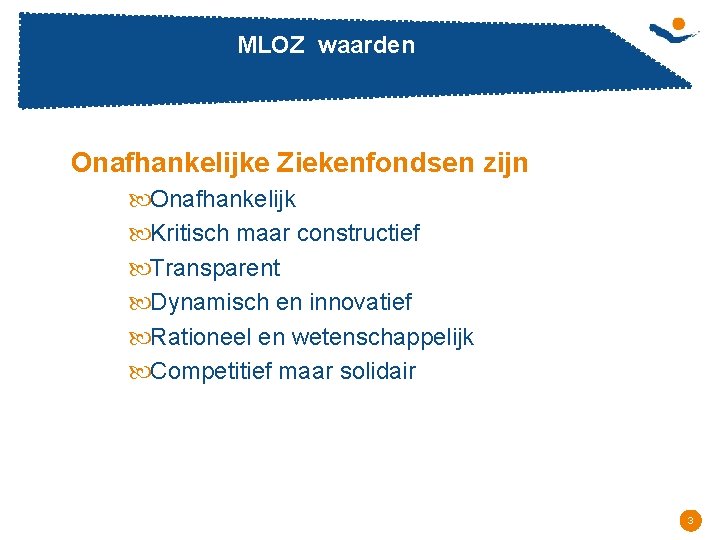 MLOZ waarden

Onafhankelijke Ziekenfondsen zijn

Onafhankelijk
Kritisch maar constructief
Transparent
Dynamisch en innovatief
Rationeel en wetenschappelijk
Competitief maar solidair

3